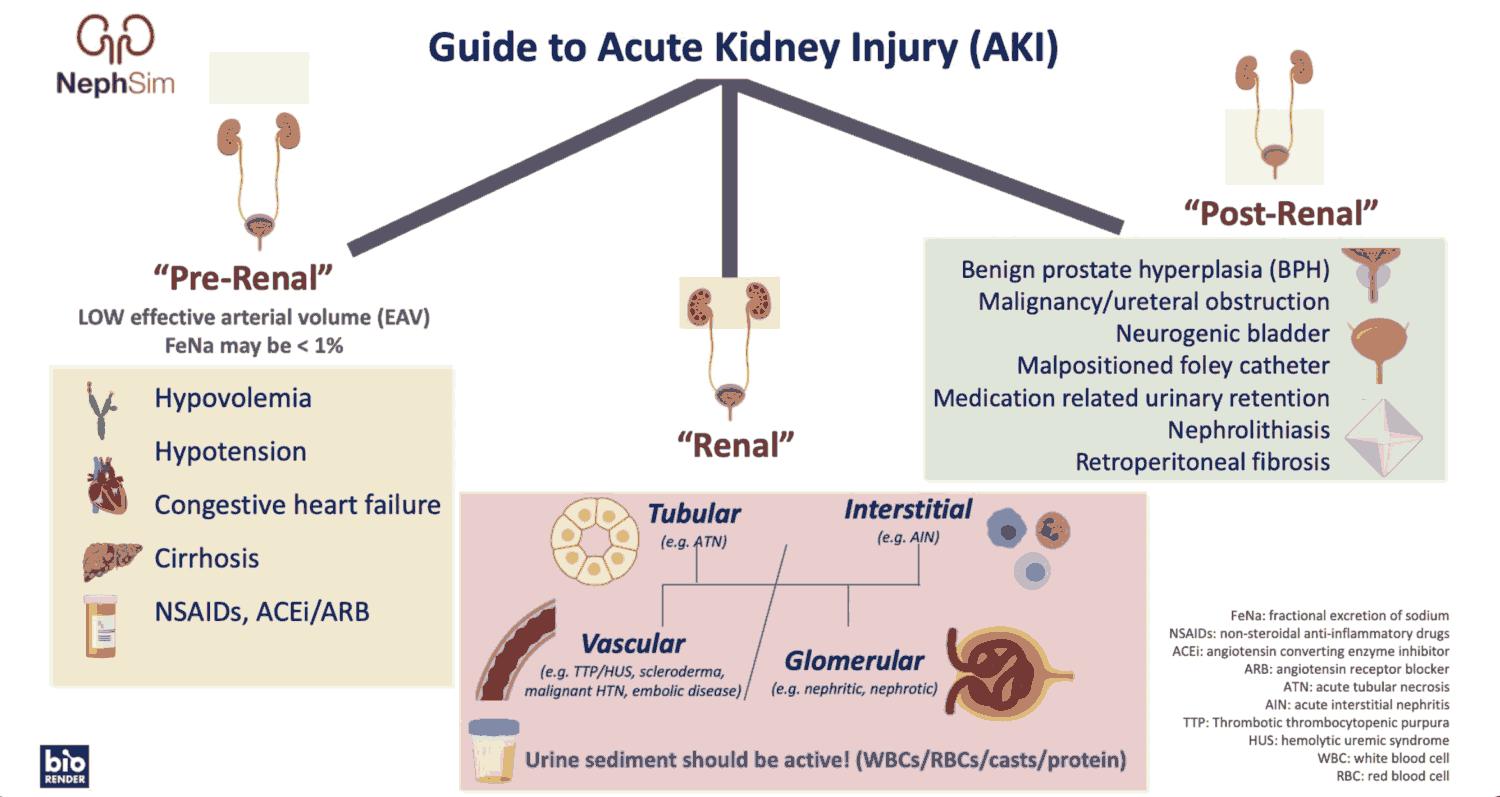 NephSim

Guide to Acute Kidney Injury (AKI)

"Pre-Renal"
LOW effective arterial volume (EAV)
FeNa may be < 1%

Hypovolemia
Hypotension
Congestive heart failure
Cirrhosis
NSAIDs, ACEi/ARB

"Renal"

Tubular
(e.g. ATN)

Interstitial
(e.g. AIN)

Vascular
(e.g. TTP/HUS, scleroderma, malignant HTN, embolic disease)

Glomerular
(e.g. nephritic, nephrotic)

Urine sediment should be active! (WBCs/RBCs/casts/protein)

"Post-Renal"

Benign prostate hyperplasia (BPH)
Malignancy/ureteral obstruction
Neurogenic bladder
Malpositioned foley catheter
Medication related urinary retention
Nephrolithiasis
Retroperitoneal fibrosis

FeNa: fractional excretion of sodium
NSAIDs: non-steroidal anti-inflammatory drugs
ACEi: angiotensin converting enzyme inhibitor
ARB: angiotensin receptor blocker
ATN: acute tubular necrosis
AIN: acute interstitial nephritis
TTP: Thrombotic thrombocytopenic purpura
HUS: hemolytic uremic syndrome
WBC: white blood cell
RBC: red blood cell

bio RENDER